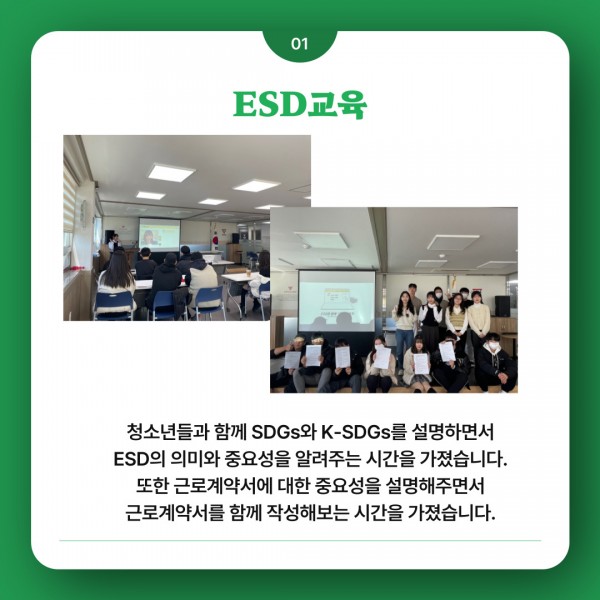 01

ESD교육

청소년들과 함께 SDGs와 K-SDGs를 설명하면서 ESD의 의미와 중요성을 알려주는 시간을 가졌습니다. 또한 근로계약서에 대한 중요성을 설명해주면서 근로계약서를 함께 작성해보는 시간을 가졌습니다.